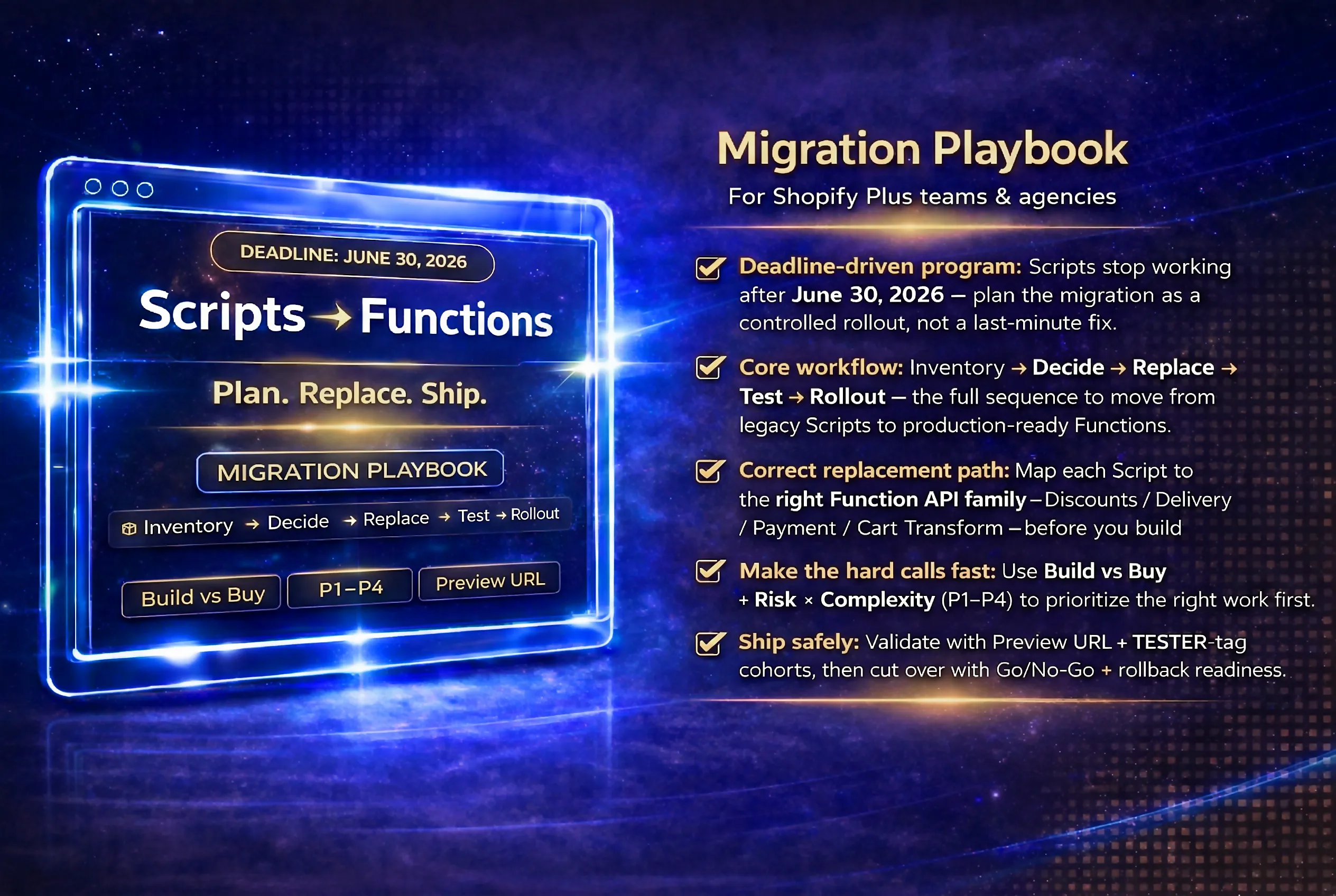 DEADLINE: JUNE 30, 2026

Scripts → Functions

Plan. Replace. Ship.

MIGRATION PLAYBOOK

Inventory → Decide → Replace → Test → Rollout

Build vs Buy

P1–P4

Preview URL

Migration Playbook

For Shopify Plus teams & agencies

Deadline-driven program: Scripts stop working after June 30, 2026 — plan the migration as a controlled rollout, not a last-minute fix.

Core workflow: Inventory → Decide → Replace → Test → Rollout — the full sequence to move from legacy Scripts to production-ready Functions.

Correct replacement path: Map each Script to the right Function API family – Discounts / Delivery / Payment / Cart Transform – before you build

Make the hard calls fast: Use Build vs Buy + Risk × Complexity (P1–P4) to prioritize the right work first.

Ship safely: Validate with Preview URL + TESTER-tag cohorts, then cut over with Go/No-Go + rollback readiness.